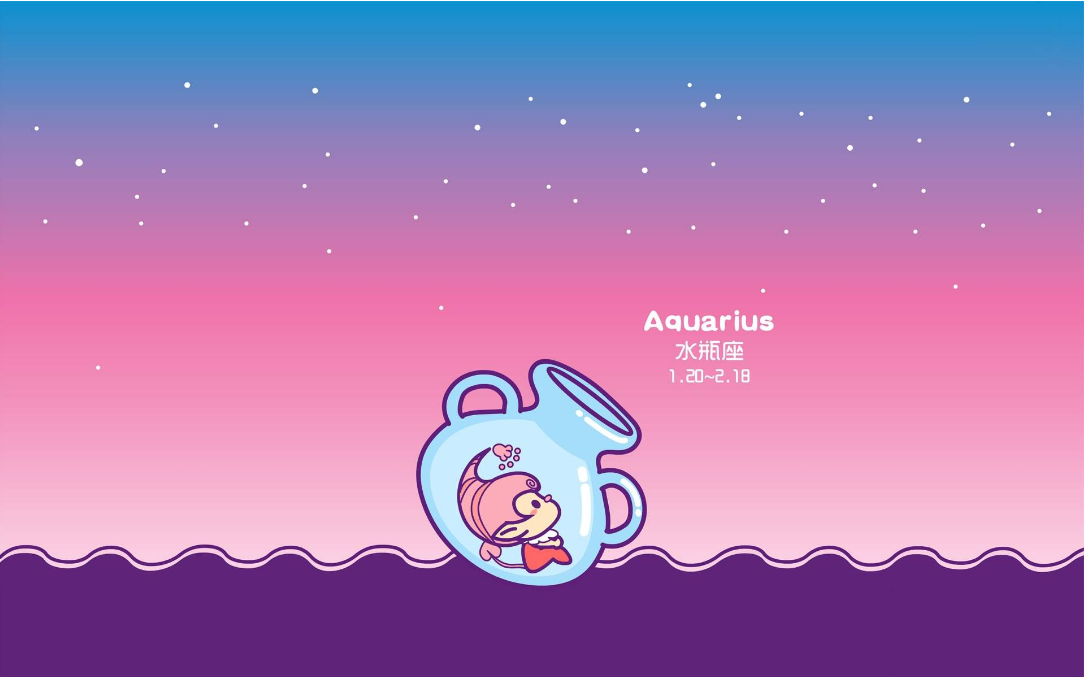 Aquarius
水瓶座
1.20~2.18